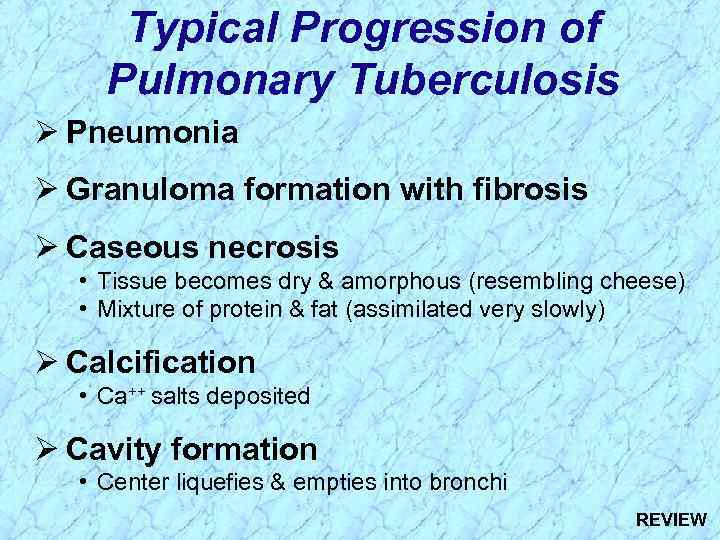 Typical Progression of Pulmonary Tuberculosis

➢ Pneumonia

➢ Granuloma formation with fibrosis

➢ Caseous necrosis
• Tissue becomes dry & amorphous (resembling cheese)
• Mixture of protein & fat (assimilated very slowly)

➢ Calcification
• $Ca^{++}$ salts deposited

➢ Cavity formation
• Center liquefies & empties into bronchi

REVIEW